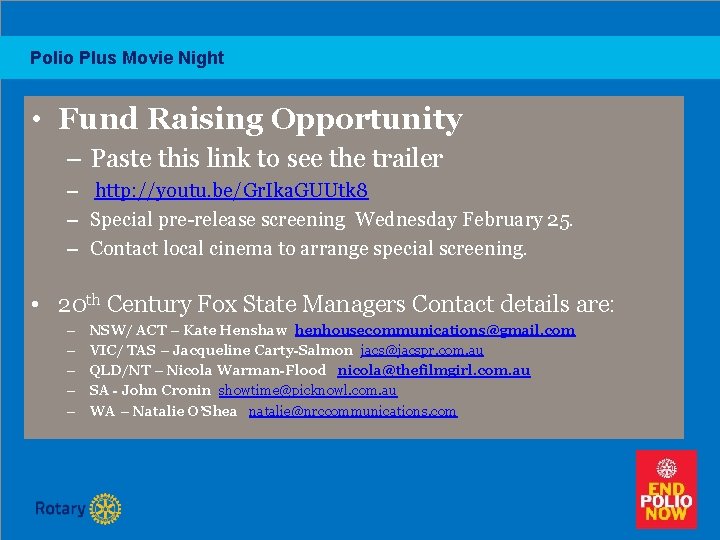 Polio Plus Movie Night

• Fund Raising Opportunity
– Paste this link to see the trailer
– http://youtu.be/GrIkaGUUtk8
– Special pre-release screening Wednesday February 25.
– Contact local cinema to arrange special screening.

• 20$^{th}$ Century Fox State Managers Contact details are:
– NSW/ ACT – Kate Henshaw henhousecommunications@gmail.com
– VIC/ TAS – Jacqueline Carty-Salmon jacs@jacspr.com.au
– QLD/NT – Nicola Warman-Flood nicola@thefilmgirl.com.au
– SA - John Cronin showtime@picknowl.com.au
– WA – Natalie O'Shea natalie@nrcommunications.com

Rotary

END POLIO NOW